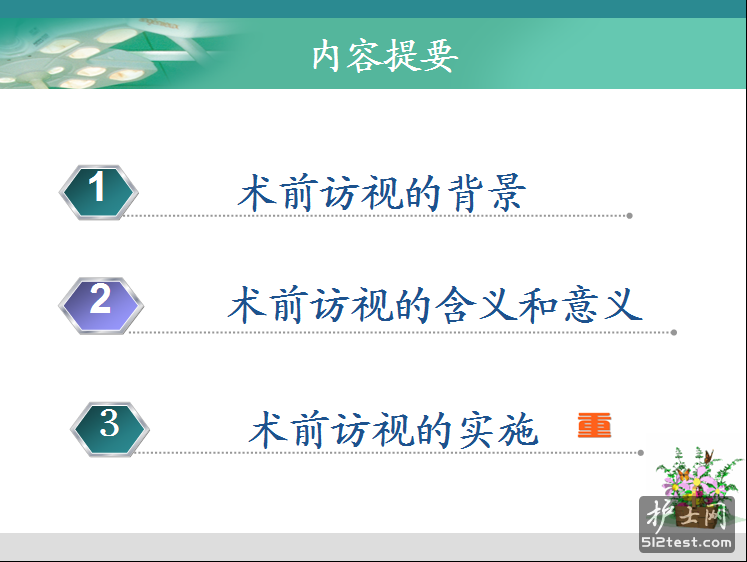 内容提要

1 术前访视的背景

2 术前访视的含义和意义

3 术前访视的实施 重

护士网
512test.com